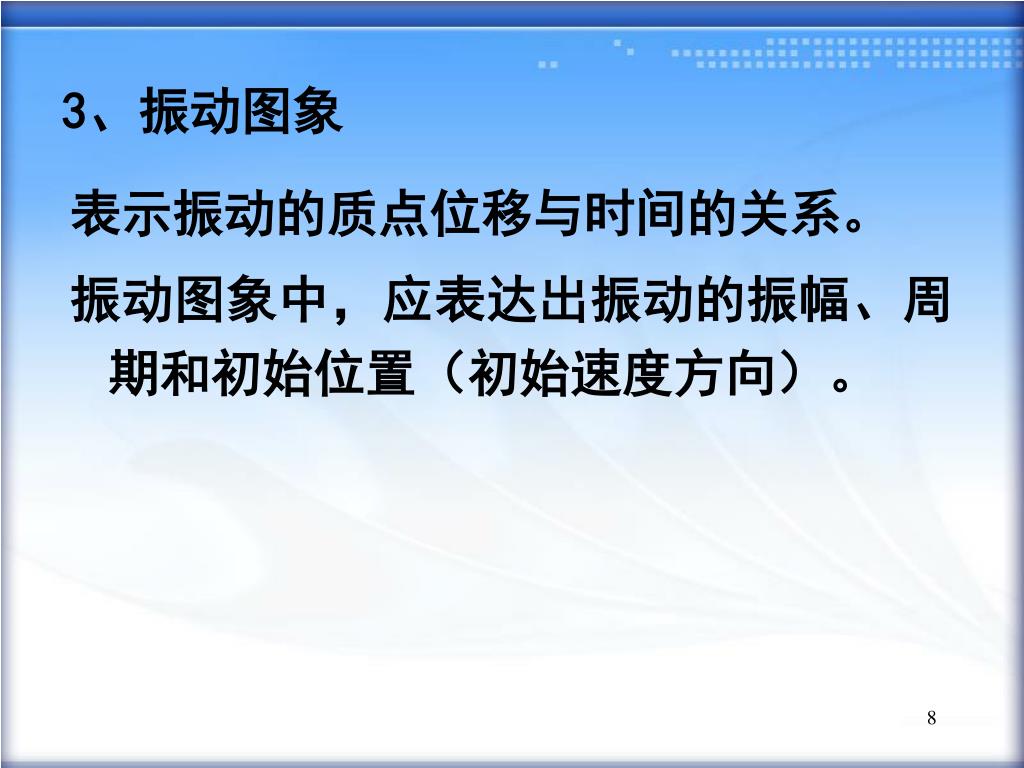 3、振动图象

表示振动的质点位移与时间的关系。

振动图象中，应表达出振动的振幅、周期和初始位置（初始速度方向）。

8